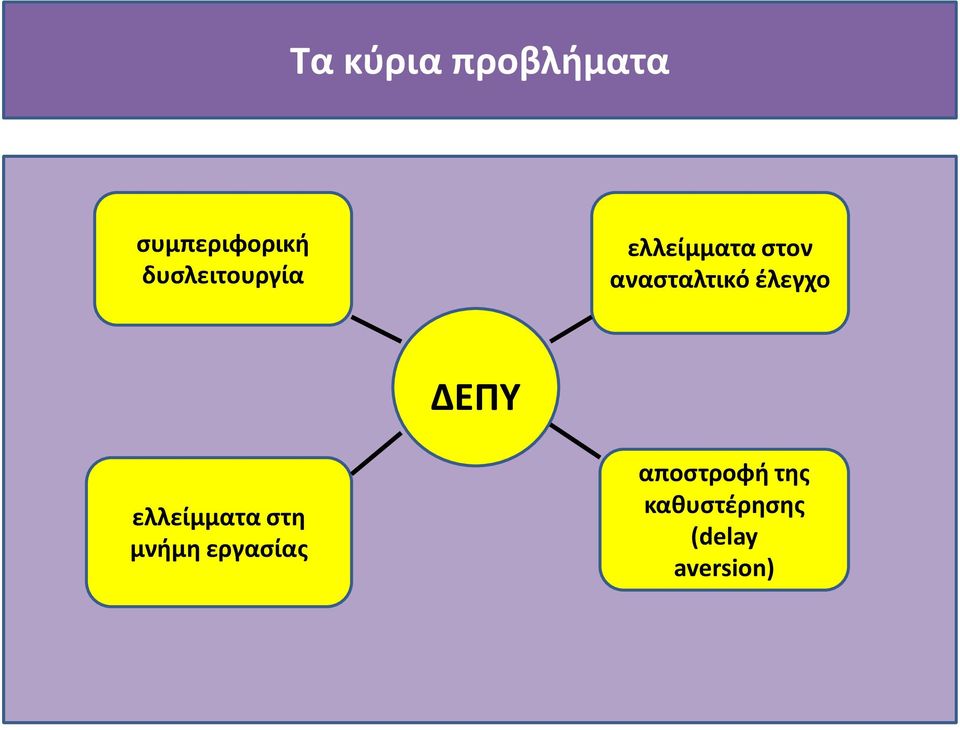 Τα κύρια προβλήματα

συμπεριφορική δυσλειτουργία

ελλείμματα στον ανασταλτικό έλεγχο

ΔΕΠΥ

ελλείμματα στη μνήμη εργασίας

αποστροφή της καθυστέρησης (delay aversion)